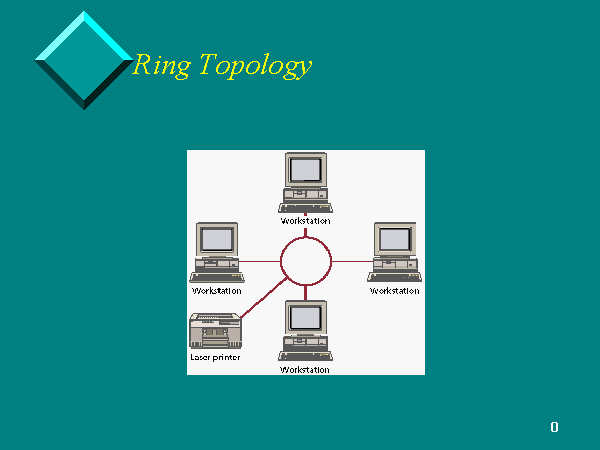 Ring Topology

Workstation

Workstation

Workstation

Laser printer

Workstation

0